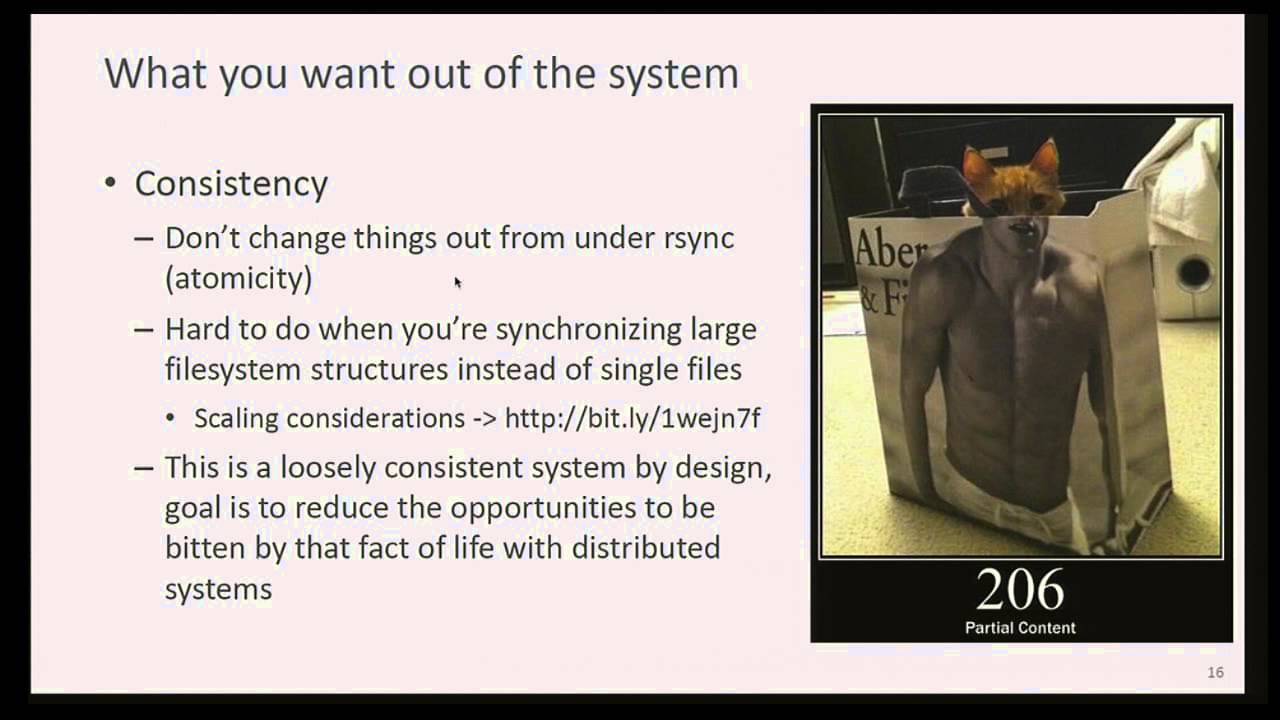 What you want out of the system

• Consistency
– Don't change things out from under rsync (atomicity)
– Hard to do when you're synchronizing large filesystem structures instead of single files
• Scaling considerations -> http://bit.ly/1wejn7f
– This is a loosely consistent system by design, goal is to reduce the opportunities to be bitten by that fact of life with distributed systems

Aber
& Fi

206
Partial Content

16